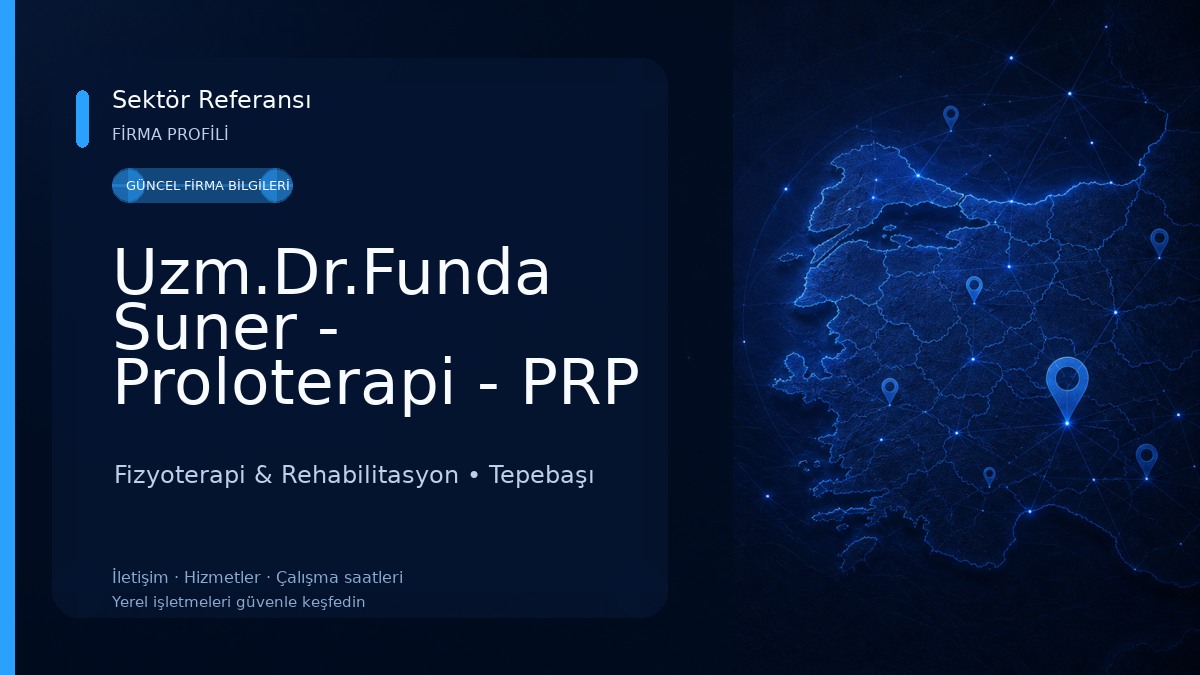 Sektör Referansı
FİRMA PROFİLİ

GÜNCEL FİRMA BİLGİLERİ

Uzm.Dr.Funda Suner - Proloterapi - PRP

Fizyoterapi & Rehabilitasyon • Tepebaşı

İletişim · Hizmetler · Çalışma saatleri
Yerel işletmeleri güvenle keşfedin